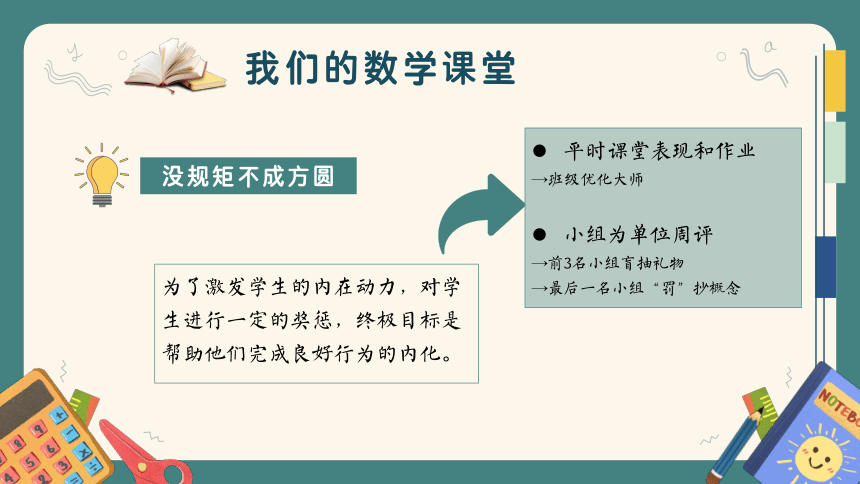 我们的数学课堂

没规矩不成方圆

为了激发学生的内在动力，对学生进行一定的奖惩，终极目标是帮助他们完成良好行为的内化。

● 平时课堂表现和作业
→班级优化大师

● 小组为单位周评
→前3名小组盲抽礼物
→最后一名小组“罚”抄概念

NOTEBO